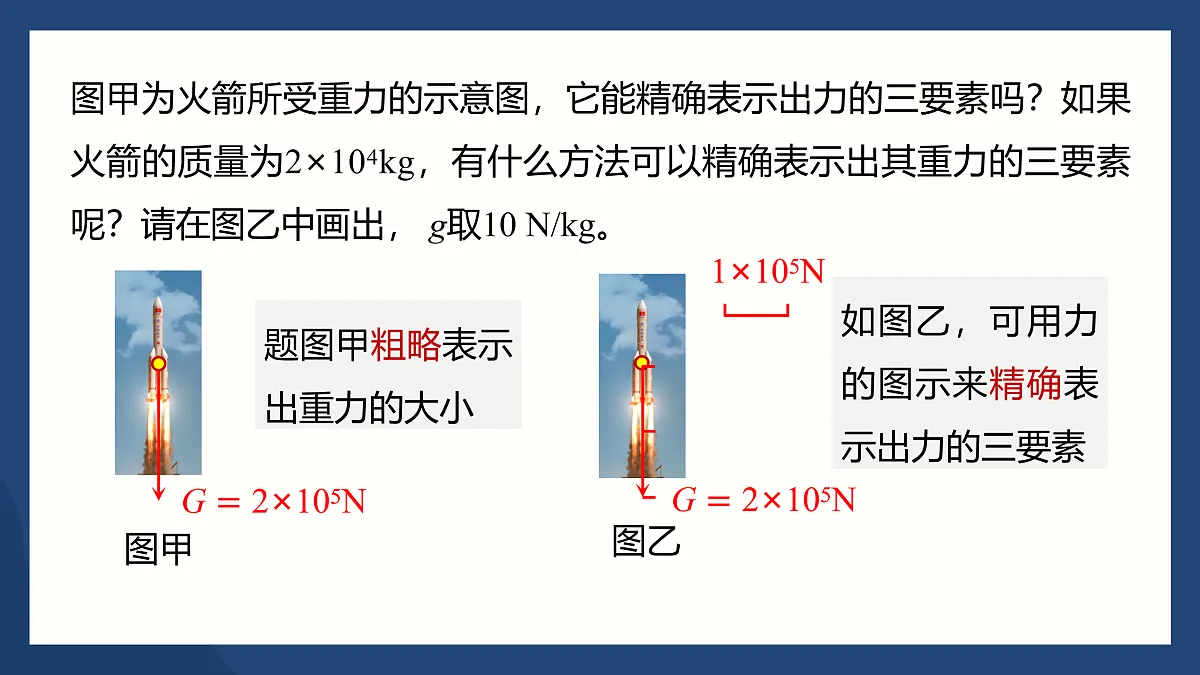 图甲为火箭所受重力的示意图，它能精确表示出力的三要素吗？如果火箭的质量为$2\times10^4$kg，有什么方法可以精确表示出其重力的三要素呢？请在图乙中画出，$g$取10 N/kg。

题图甲粗略表示出重力的大小

$G=2\times10^5$N

图甲

$1\times10^5$N

如图乙，可用力的图示来精确表示出力的三要素

$G=2\times10^5$N

图乙